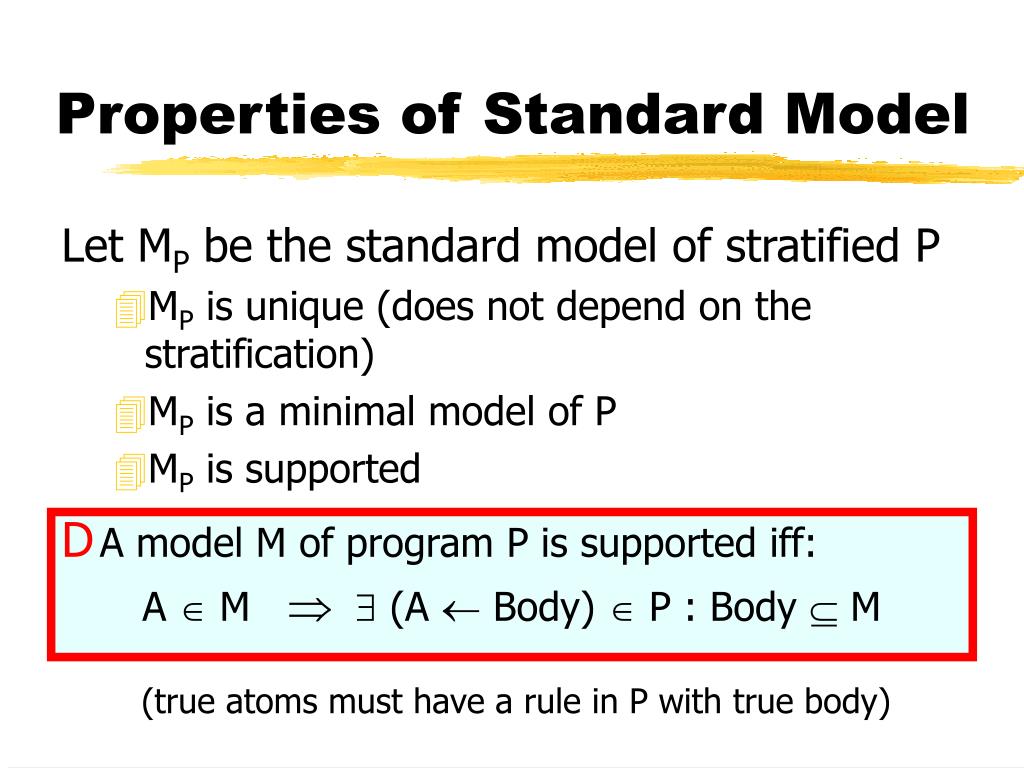 Properties of Standard Model

Let $M_P$ be the standard model of stratified P

$M_P$ is unique (does not depend on the stratification)

$M_P$ is a minimal model of P

$M_P$ is supported

D A model M of program P is supported iff:

$A \in M \Rightarrow \exists (A \leftarrow Body) \in P : Body \subseteq M$

(true atoms must have a rule in P with true body)